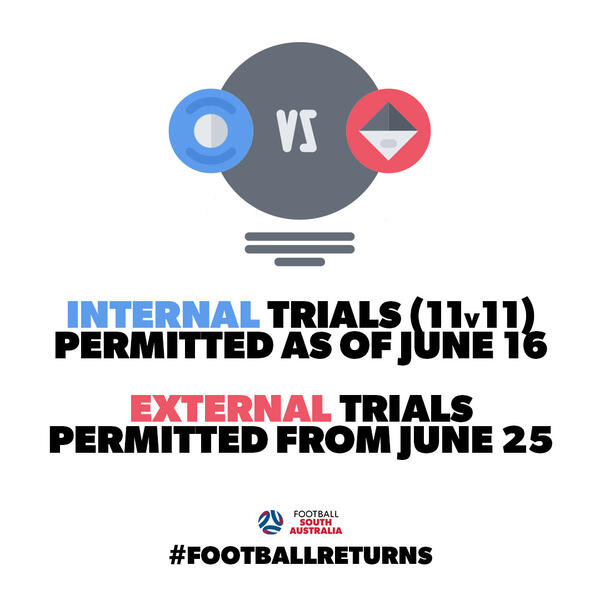 VS

INTERNAL TRIALS (11v11) PERMITTED AS OF JUNE 16

EXTERNAL TRIALS PERMITTED FROM JUNE 25

FOOTBALL SOUTH AUSTRALIA

#FOOTBALLRETURNS